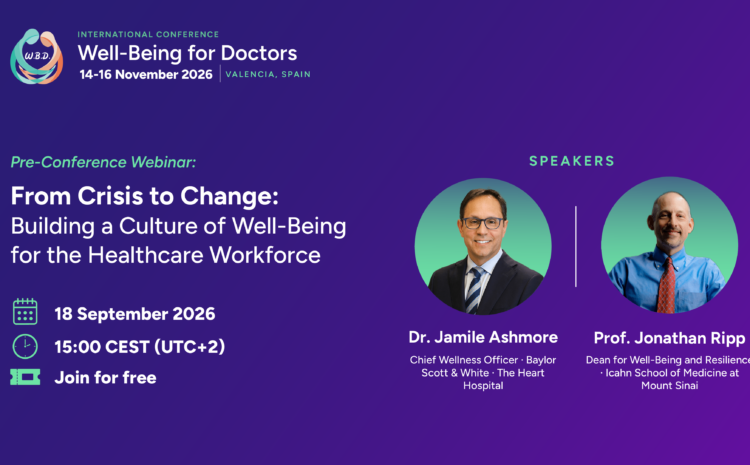 W.B.D.

INTERNATIONAL CONFERENCE
Well-Being for Doctors
14-16 November 2026 | VALENCIA, SPAIN

Pre-Conference Webinar:
From Crisis to Change:
Building a Culture of Well-Being for the Healthcare Workforce

18 September 2026
15:00 CEST (UTC+2)
Join for free

SPEAKERS

Dr. Jamile Ashmore
Chief Wellness Officer · Baylor Scott & White · The Heart Hospital

Prof. Jonathan Ripp
Dean for Well-Being and Resilience · Icahn School of Medicine at Mount Sinai